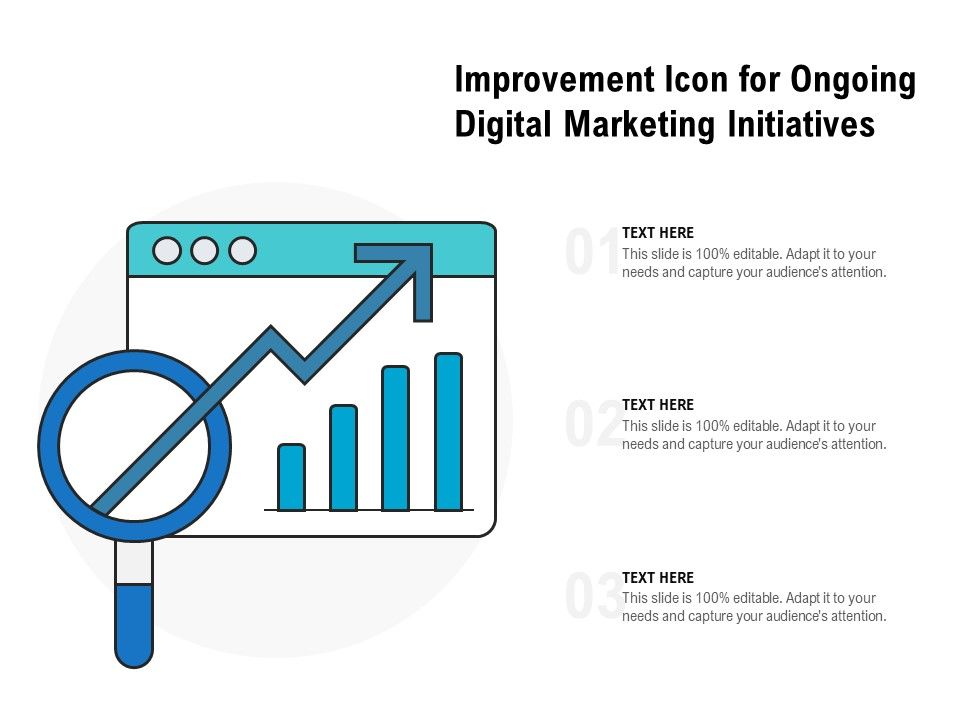 Improvement Icon for Ongoing Digital Marketing Initiatives

01
TEXT HERE
This slide is 100% editable. Adapt it to your needs and capture your audience's attention.

02
TEXT HERE
This slide is 100% editable. Adapt it to your needs and capture your audience's attention.

03
TEXT HERE
This slide is 100% editable. Adapt it to your needs and capture your audience's attention.